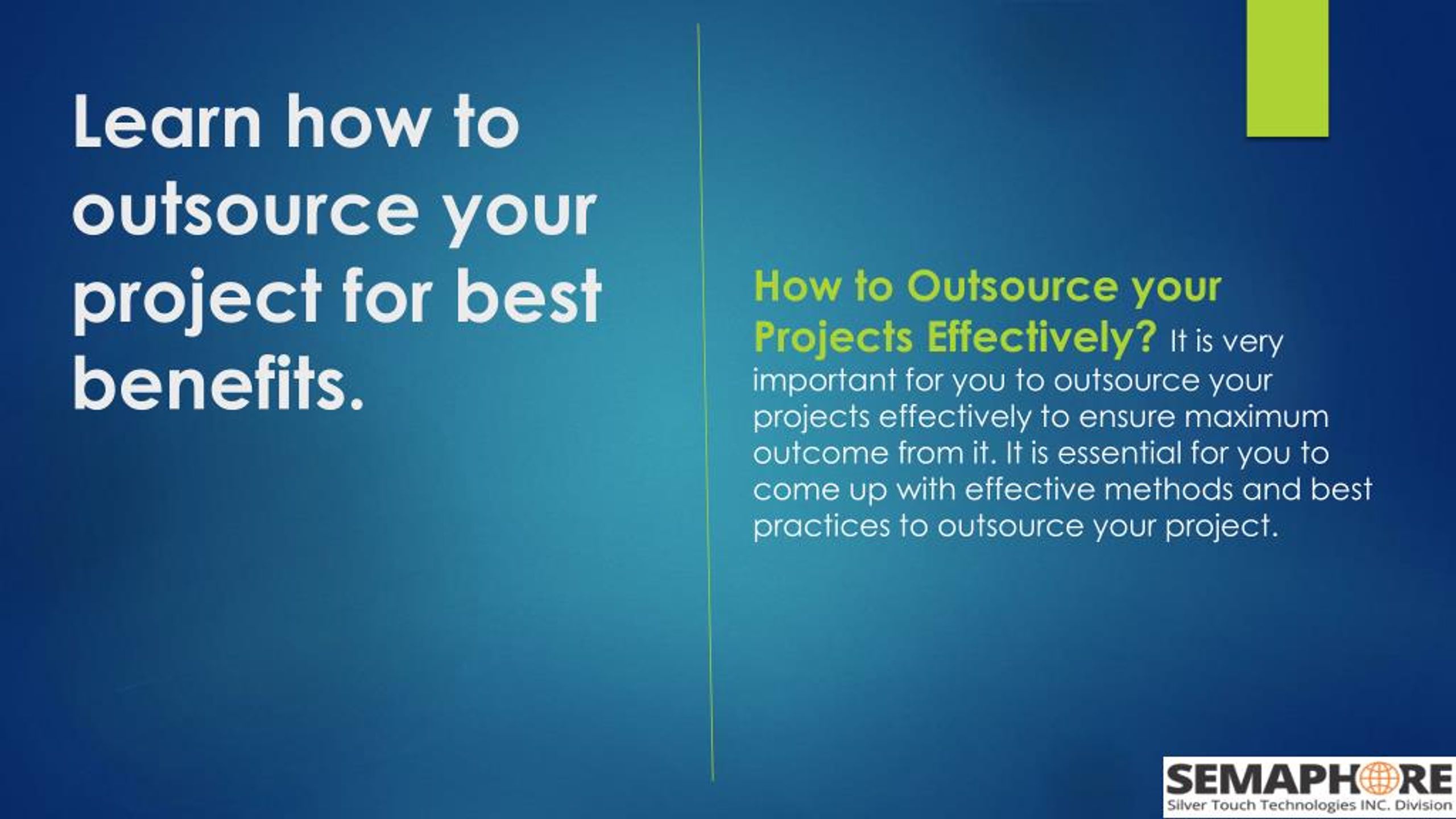 Learn how to outsource your project for best benefits.

How to Outsource your Projects Effectively? It is very important for you to outsource your projects effectively to ensure maximum outcome from it. It is essential for you to come up with effective methods and best practices to outsource your project.

SEMAPHORE
Silver Touch Technologies INC. Division